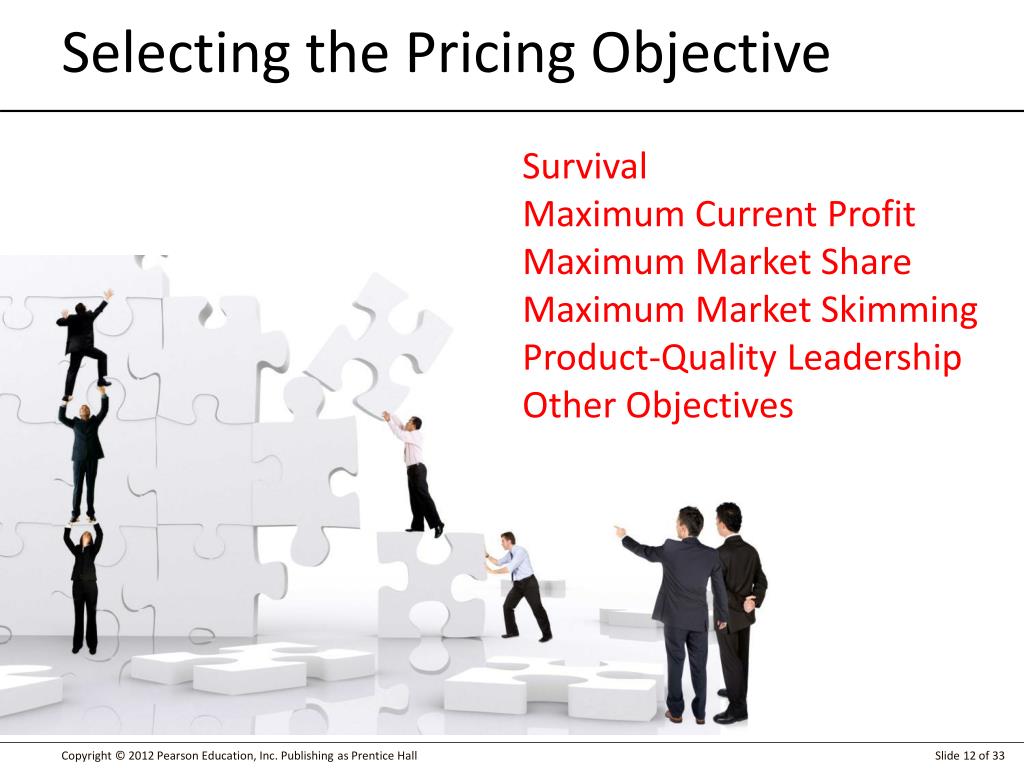 Selecting the Pricing Objective

Survival
Maximum Current Profit
Maximum Market Share
Maximum Market Skimming
Product-Quality Leadership
Other Objectives

Copyright © 2012 Pearson Education, Inc. Publishing as Prentice Hall

Slide 12 of 33